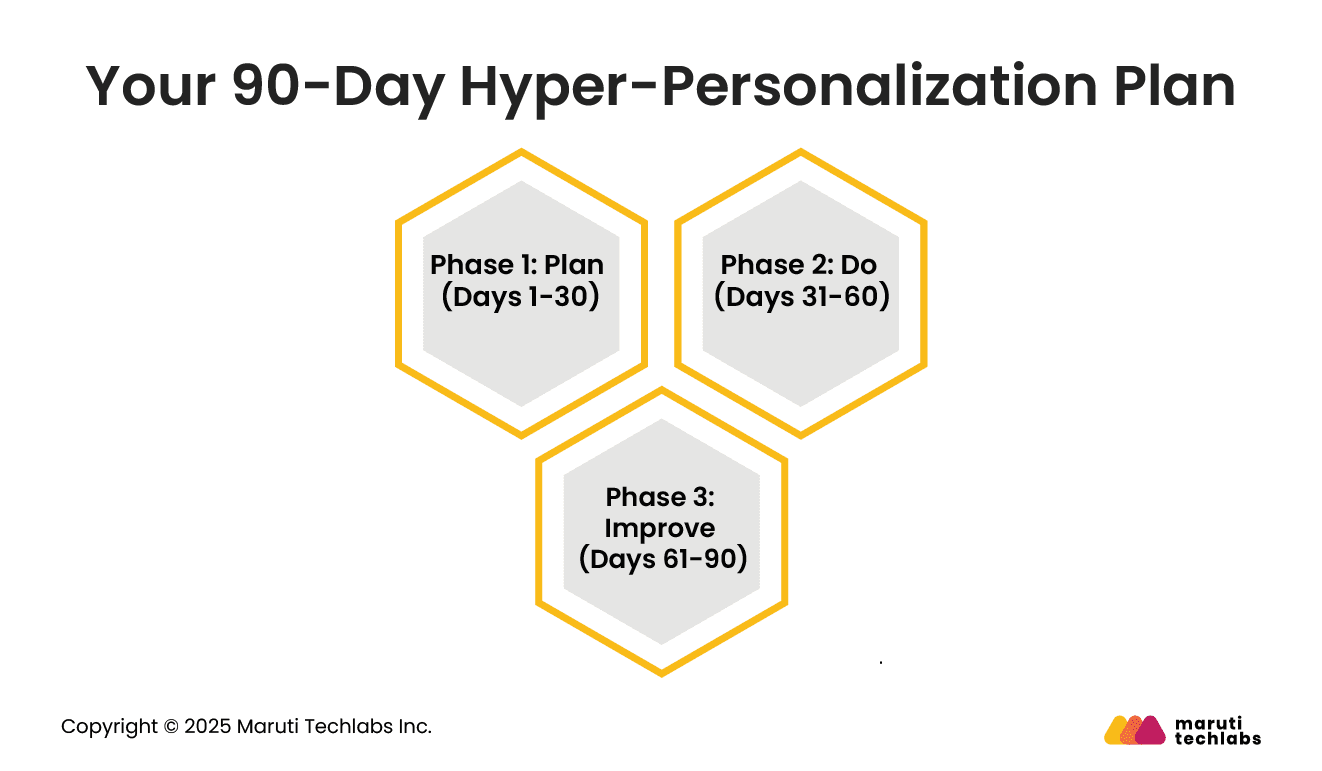 Your 90-Day Hyper-Personalization Plan

Phase 1: Plan
(Days 1-30)

Phase 2: Do
(Days 31-60)

Phase 3:
Improve
(Days 61-90)

Copyright © 2025 Maruti Techlabs Inc.

maruti
techlabs